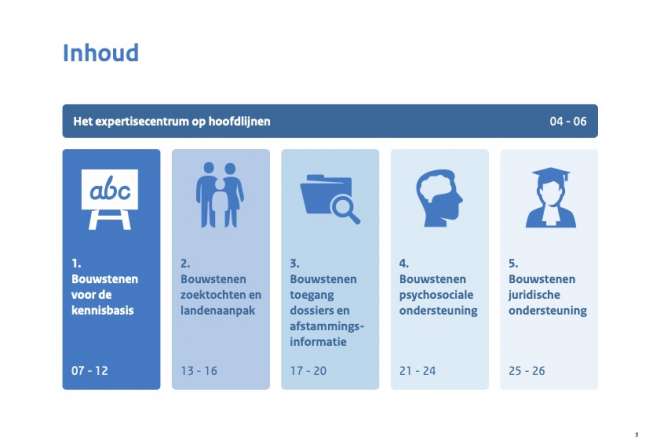 Inhoud

Het expertisecentrum op hoofdlijnen 04 - 06

abc

1.
Bouwstenen voor de kennisbasis

07 - 12

2.
Bouwstenen zoektochten en landenaanpak

13 - 16

3.
Bouwstenen toegang dossiers en afstammingsinformatie

17 - 20

4.
Bouwstenen psychosociale ondersteuning

21 - 24

5.
Bouwstenen juridische ondersteuning

25 - 26

3